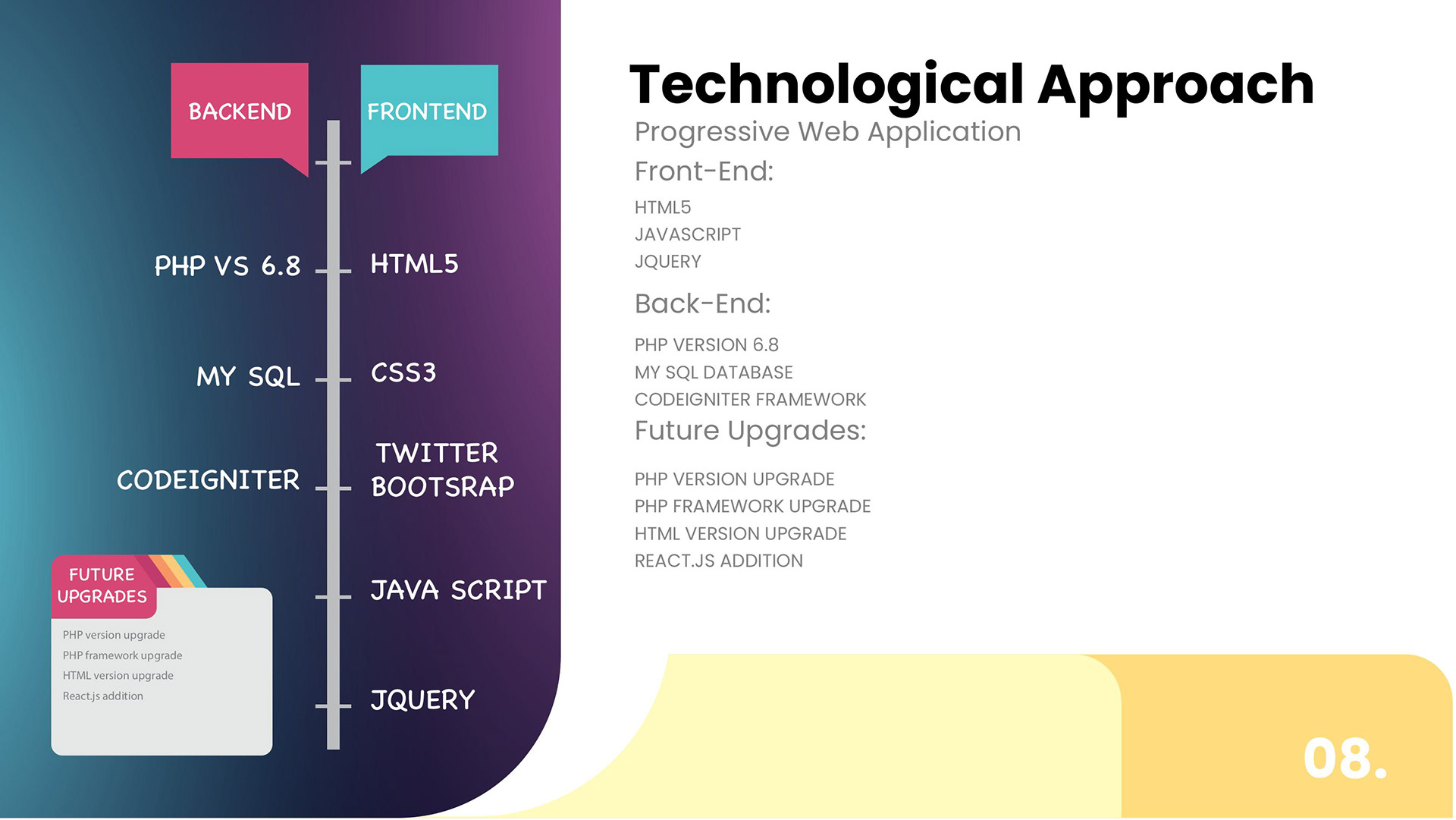 BACKEND

FRONTEND

PHP VS 6.8

HTML5

MY SQL

CSS3

CODEIGNITER

TWITTER BOOTSRAP

JAVA SCRIPT

JQUERY

FUTURE UPGRADES

PHP version upgrade
PHP framework upgrade
HTML version upgrade
React.js addition

Technological Approach

Progressive Web Application

Front-End:

HTML5
JAVASCRIPT
JQUERY

Back-End:

PHP VERSION 6.8
MY SQL DATABASE
CODEIGNITER FRAMEWORK

Future Upgrades:

PHP VERSION UPGRADE
PHP FRAMEWORK UPGRADE
HTML VERSION UPGRADE
REACT.JS ADDITION

08.